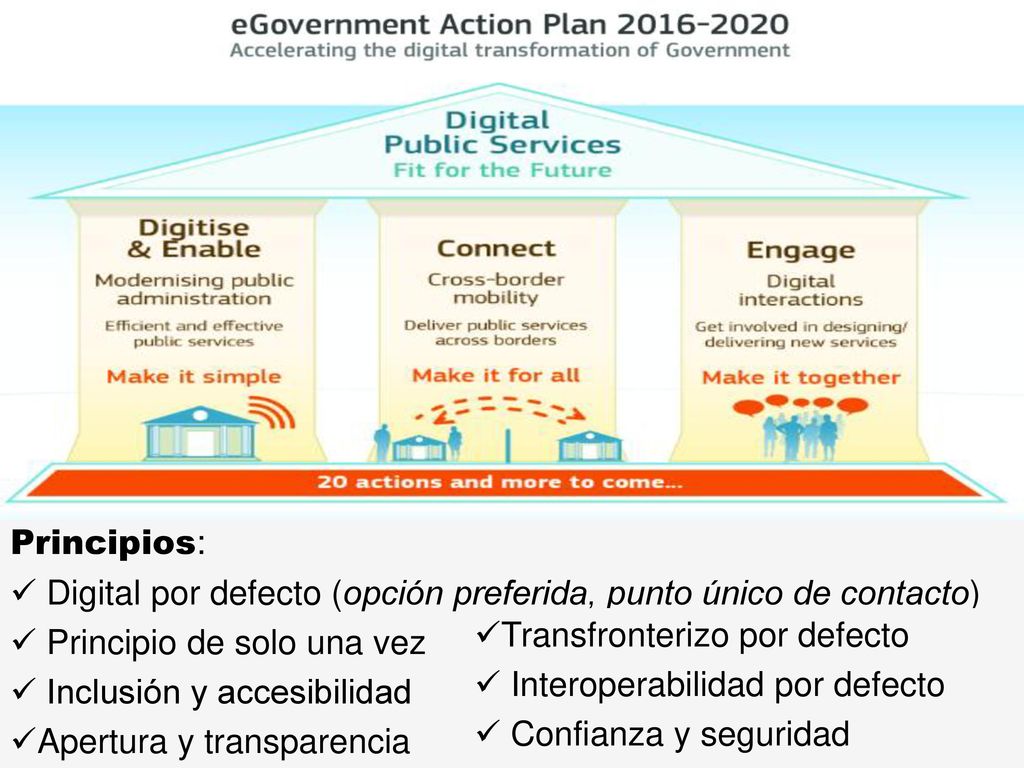 eGovernment Action Plan 2016-2020
Accelerating the digital transformation of Government

Digital Public Services
Fit for the Future

Digitise & Enable
Modernising public administration
Efficient and effective public services
Make it simple

Connect
Cross-border mobility
Deliver public services across borders
Make it for all

Engage
Digital interactions
Get involved in designing/ delivering new services
Make it together

20 actions and more to come...

Principios:
✓ Digital por defecto (opción preferida, punto único de contacto)
✓ Principio de solo una vez
✓ Inclusión y accesibilidad
✓Apertura y transparencia
✓Transfronterizo por defecto
✓ Interoperabilidad por defecto
✓ Confianza y seguridad